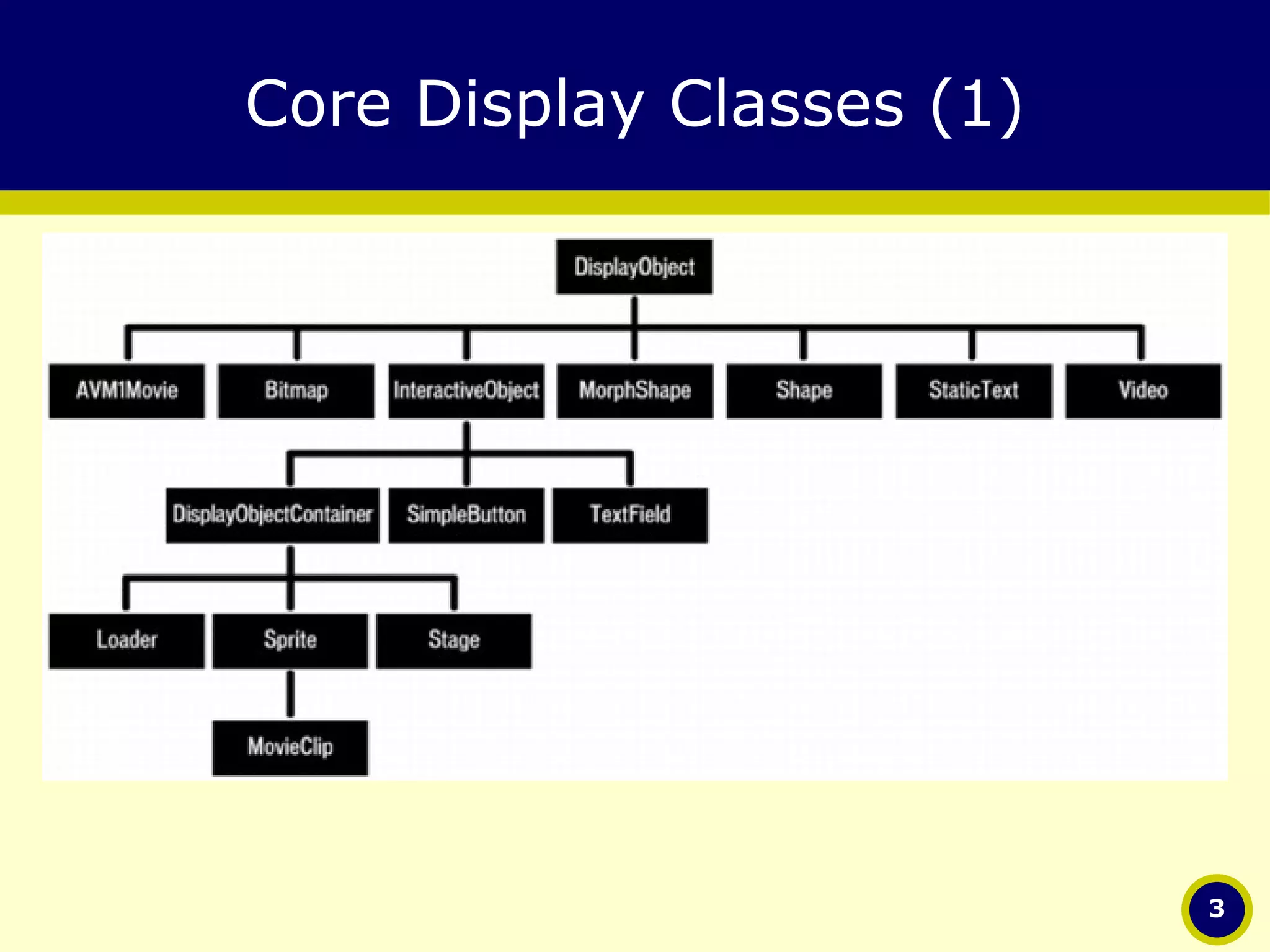 Core Display Classes (1)

DisplayObject

AVM1Movie
Bitmap
InteractiveObject
MorphShape
Shape
StaticText
Video

DisplayObjectContainer
SimpleButton
TextField

Loader
Sprite
Stage

MovieClip

3